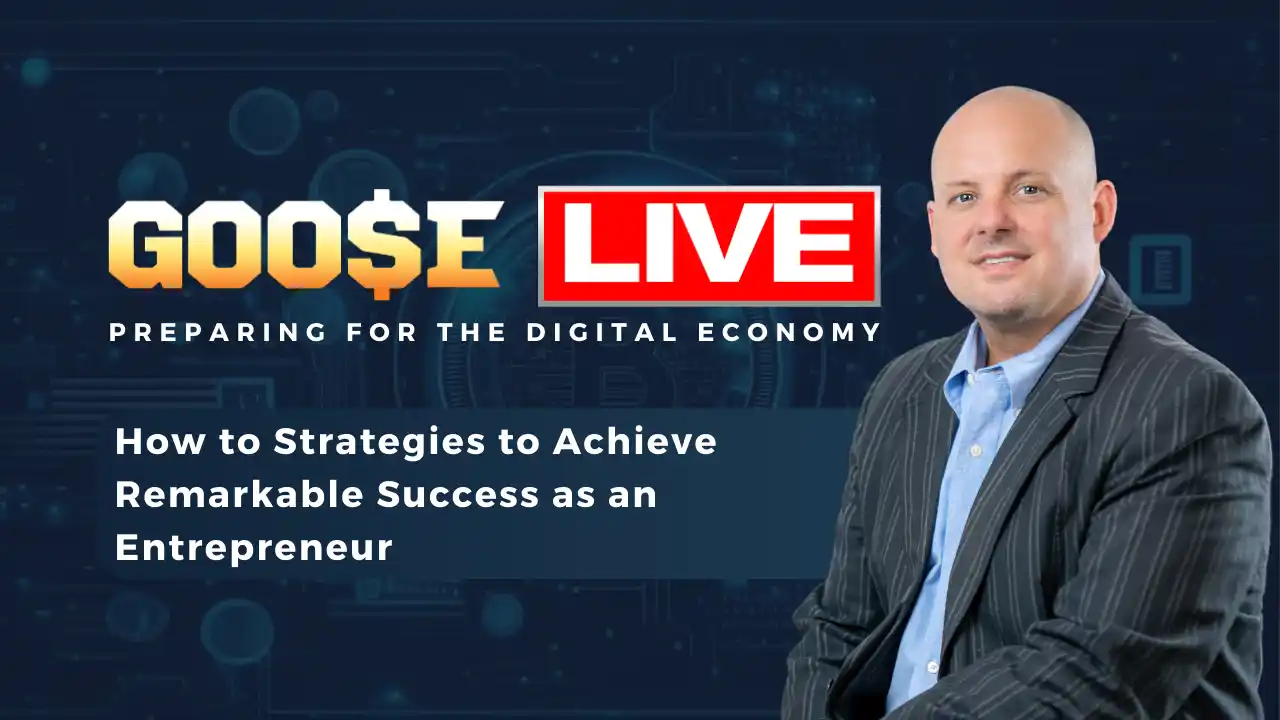 GOO$E LIVE

PREPARING FOR THE DIGITAL ECONOMY

How to Strategies to Achieve Remarkable Success as an Entrepreneur